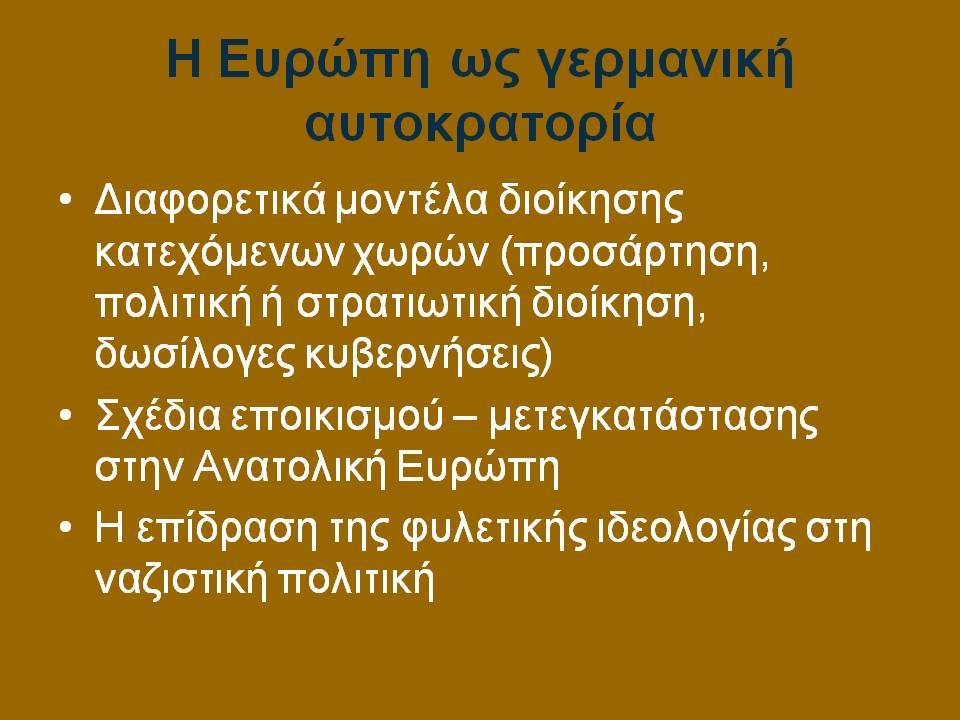 Η Ευρώπη ως γερμανική αυτοκρατορία

• Διαφορετικά μοντέλα διοίκησης κατεχόμενων χωρών (προσάρτηση, πολιτική ή στρατιωτική διοίκηση, δωσίλογες κυβερνήσεις)
• Σχέδια εποικισμού – μετεγκατάστασης στην Ανατολική Ευρώπη
• Η επίδραση της φυλετικής ιδεολογίας στη ναζιστική πολιτική